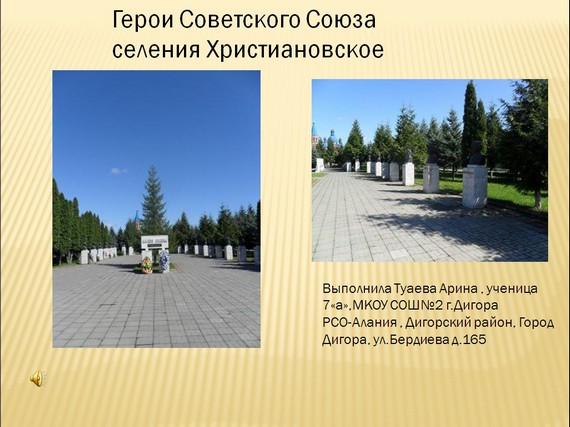 Герои Советского Союза селения Христиановское

Выполнила Туаева Арина , ученица 7«а»,МКОУ СОШ№2 г.Дигора РСО-Алания , Дигорский район, Город Дигора, ул.Бердиева д.165